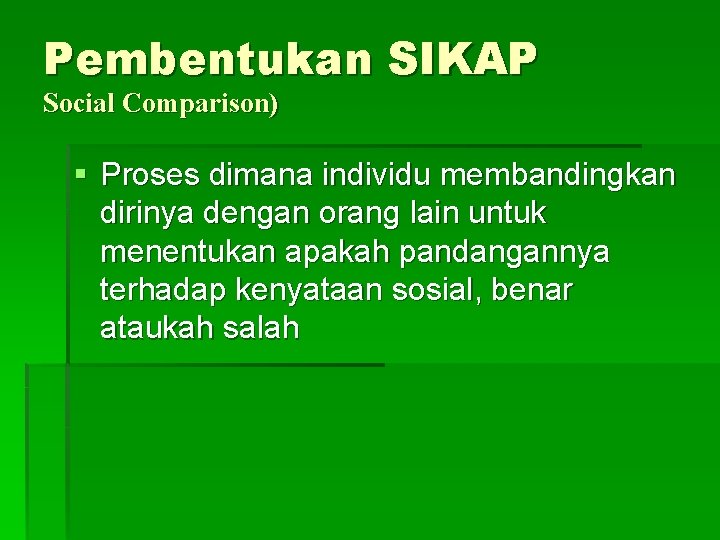 Pembentukan SIKAP
Social Comparison)

▪ Proses dimana individu membandingkan dirinya dengan orang lain untuk menentukan apakah pandangannya terhadap kenyataan sosial, benar ataukah salah